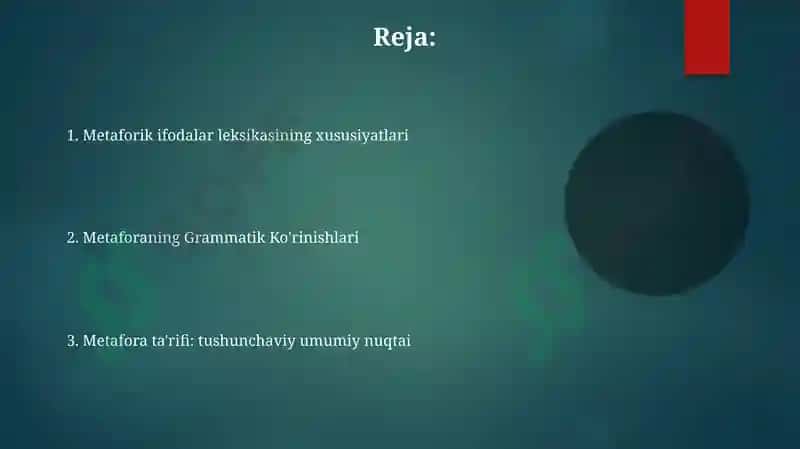 Reja:

1. Metaforik ifodalar leksikasining xususiyatlari

2. Metaforaning Grammatik Ko'rinishlari

3. Metafora ta'rifi: tushunchaviy umumiy nuqtai